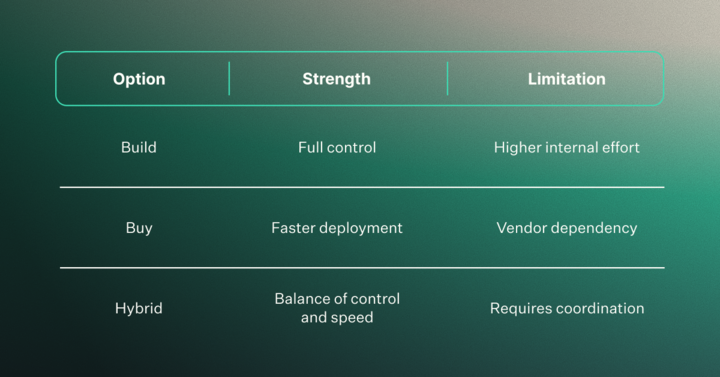 | Option | Strength | Limitation |
|---|---|---|
| Build | Full control | Higher internal effort |
| Buy | Faster deployment | Vendor dependency |
| Hybrid | Balance of control and speed | Requires coordination |